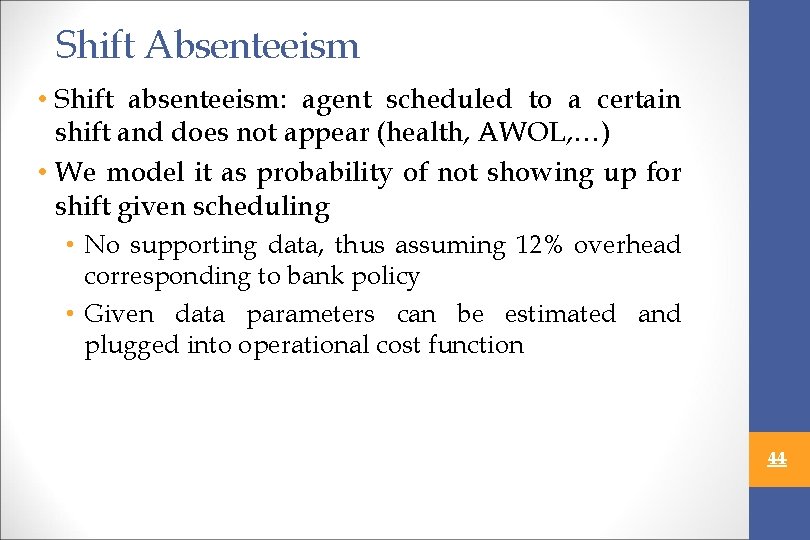 Shift Absenteeism

• Shift absenteeism: agent scheduled to a certain shift and does not appear (health, AWOL,…)

• We model it as probability of not showing up for shift given scheduling

• No supporting data, thus assuming 12% overhead corresponding to bank policy

• Given data parameters can be estimated and plugged into operational cost function

44